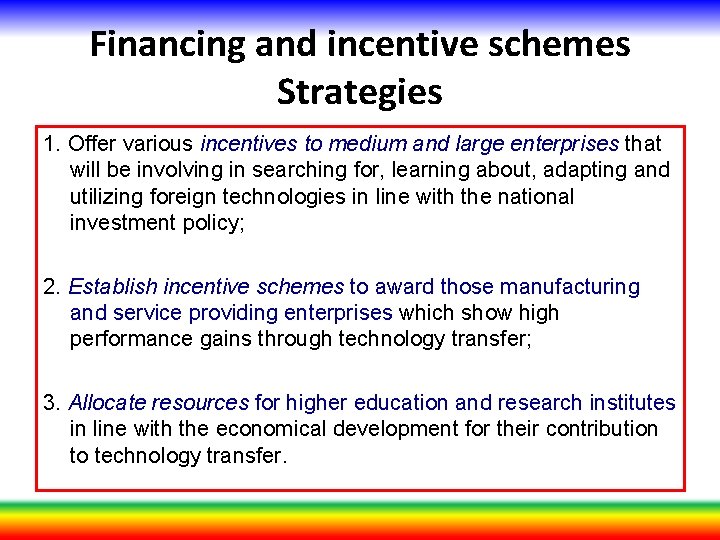 Financing and incentive schemes
Strategies

1. Offer various incentives to medium and large enterprises that will be involving in searching for, learning about, adapting and utilizing foreign technologies in line with the national investment policy;

2. Establish incentive schemes to award those manufacturing and service providing enterprises which show high performance gains through technology transfer;

3. Allocate resources for higher education and research institutes in line with the economical development for their contribution to technology transfer.